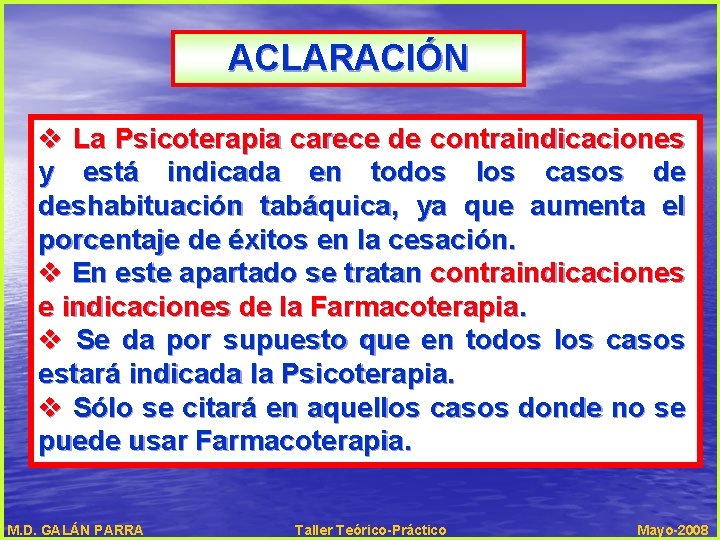 ACLARACIÓN

❖ La Psicoterapia carece de contraindicaciones y está indicada en todos los casos de deshabituación tabáquica, ya que aumenta el porcentaje de éxitos en la cesación.

❖ En este apartado se tratan contraindicaciones e indicaciones de la Farmacoterapia.

❖ Se da por supuesto que en todos los casos estará indicada la Psicoterapia.

❖ Sólo se citará en aquellos casos donde no se puede usar Farmacoterapia.

M.D. GALÁN PARRA

Taller Teórico-Práctico

Mayo-2008